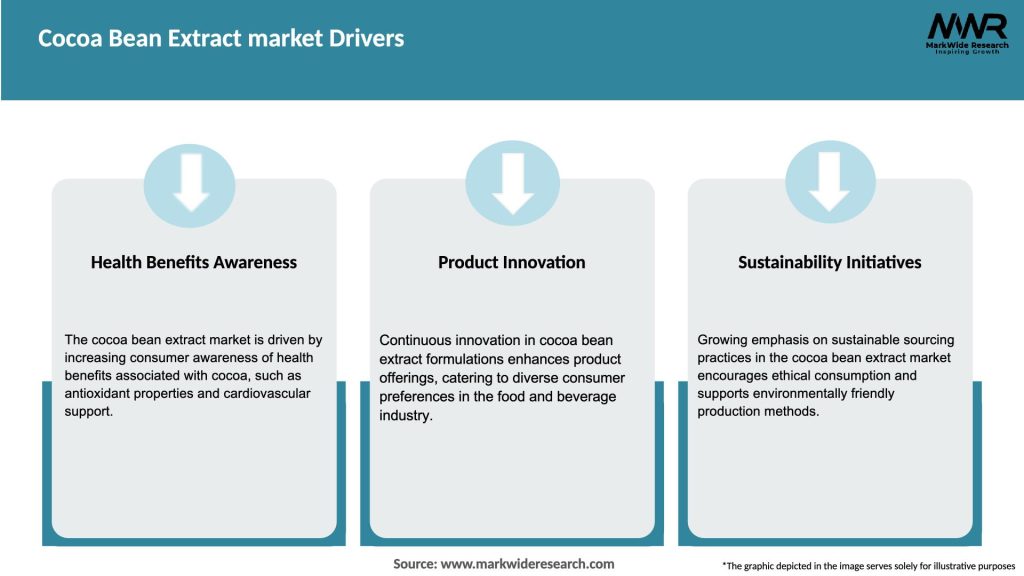 Cocoa Bean Extract market Drivers

MWR
MarkWide Research
Inspiring Growth

Health Benefits Awareness

The cocoa bean extract market is driven by increasing consumer awareness of health benefits associated with cocoa, such as antioxidant properties and cardiovascular support.

Product Innovation

Continuous innovation in cocoa bean extract formulations enhances product offerings, catering to diverse consumer preferences in the food and beverage industry.

Sustainability Initiatives

Growing emphasis on sustainable sourcing practices in the cocoa bean extract market encourages ethical consumption and supports environmentally friendly production methods.

Source: www.markwideresearch.com

*The graphic depicted in the image serves solely for illustrative purposes